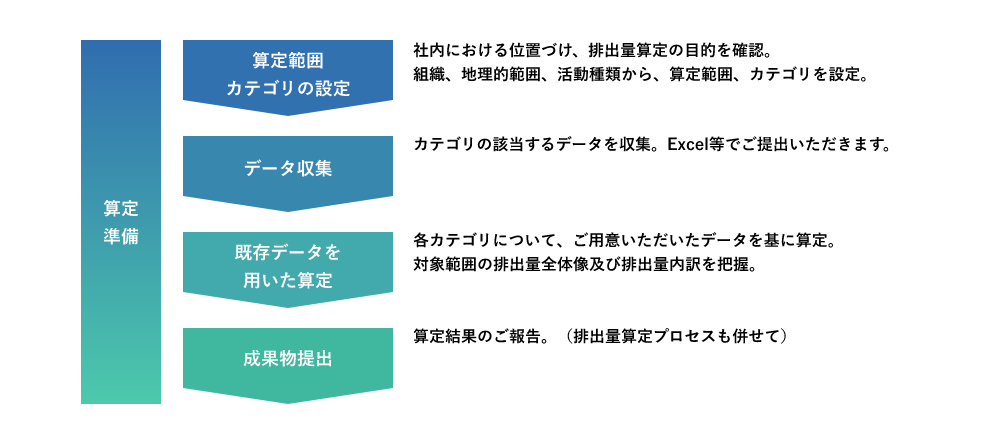 算定準備

算定範囲
カテゴリの設定

社内における位置づけ、排出量算定の目的を確認。
組織、地理的範囲、活動種類から、算定範囲、カテゴリを設定。

データ収集

カテゴリの該当するデータを収集。Excel等でご提出いただきます。

既存データを
用いた算定

各カテゴリについて、ご用意いただいたデータを基に算定。
対象範囲の排出量全体像及び排出量内訳を把握。

成果物提出

算定結果のご報告。（排出量算定プロセスも併せて）